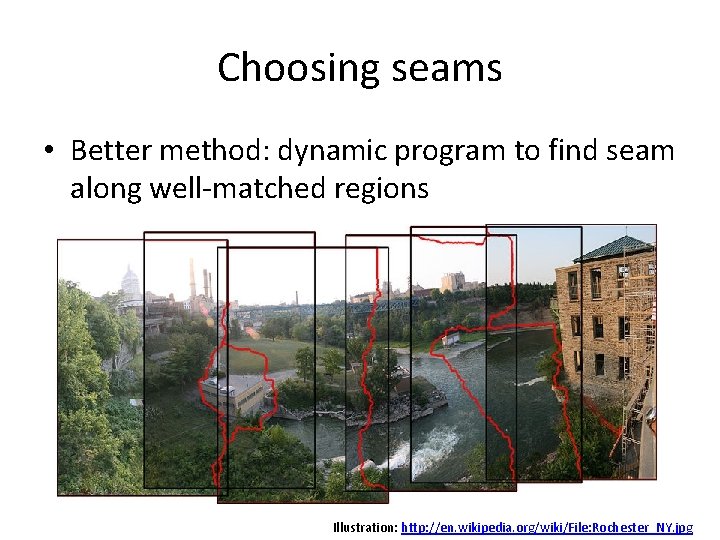 Choosing seams

• Better method: dynamic program to find seam along well-matched regions

Illustration: http://en.wikipedia.org/wiki/File:Rochester_NY.jpg